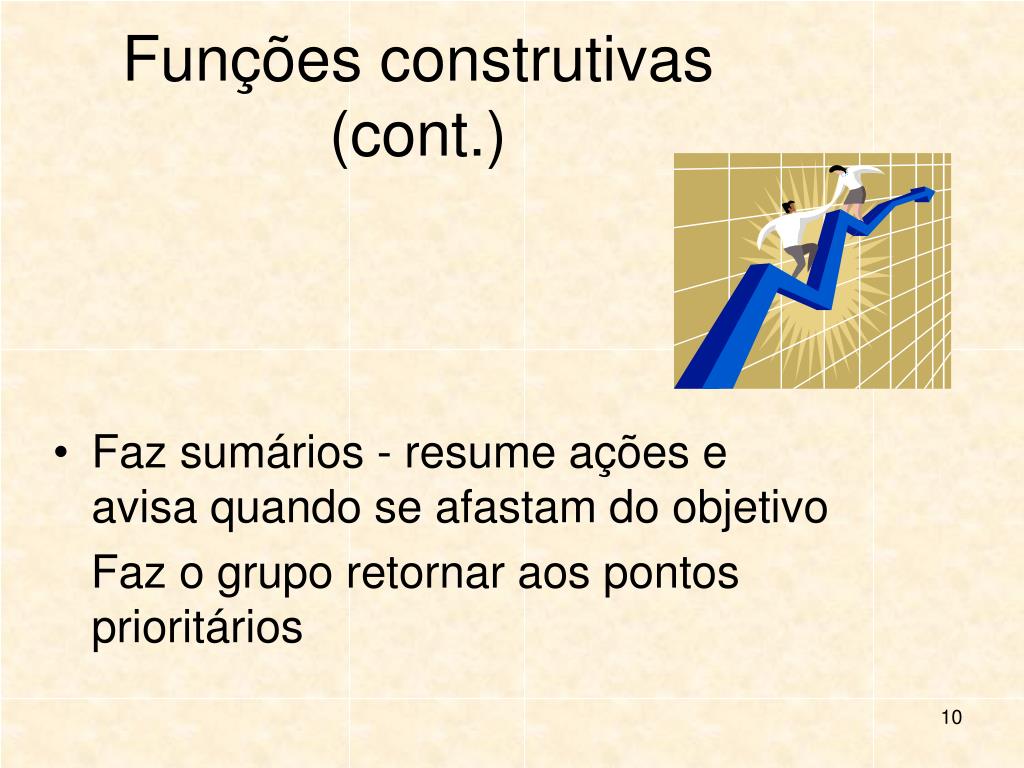 Funções construtivas (cont.)

• Faz sumários - resume ações e avisa quando se afastam do objetivo

Faz o grupo retornar aos pontos prioritários

10